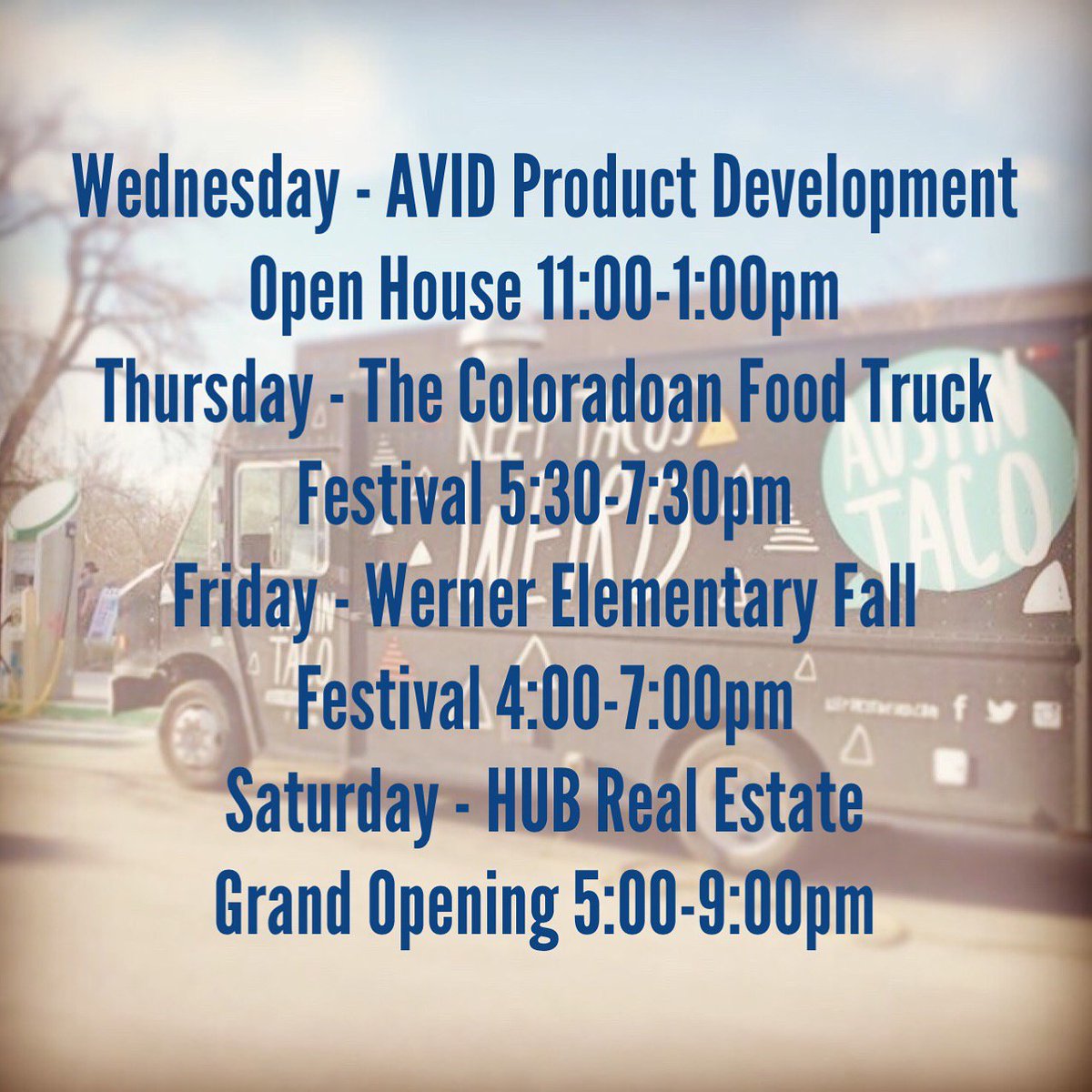 Wednesday - AVID Product Development Open House 11:00-1:00pm
Thursday - The Coloradoan Food Truck Festival 5:30-7:30pm
Friday - Werner Elementary Fall Festival 4:00-7:00pm
Saturday - HUB Real Estate Grand Opening 5:00-9:00pm

KEEP TACOS WEIRD
AUSTIN TACO
AUSTIN TACO